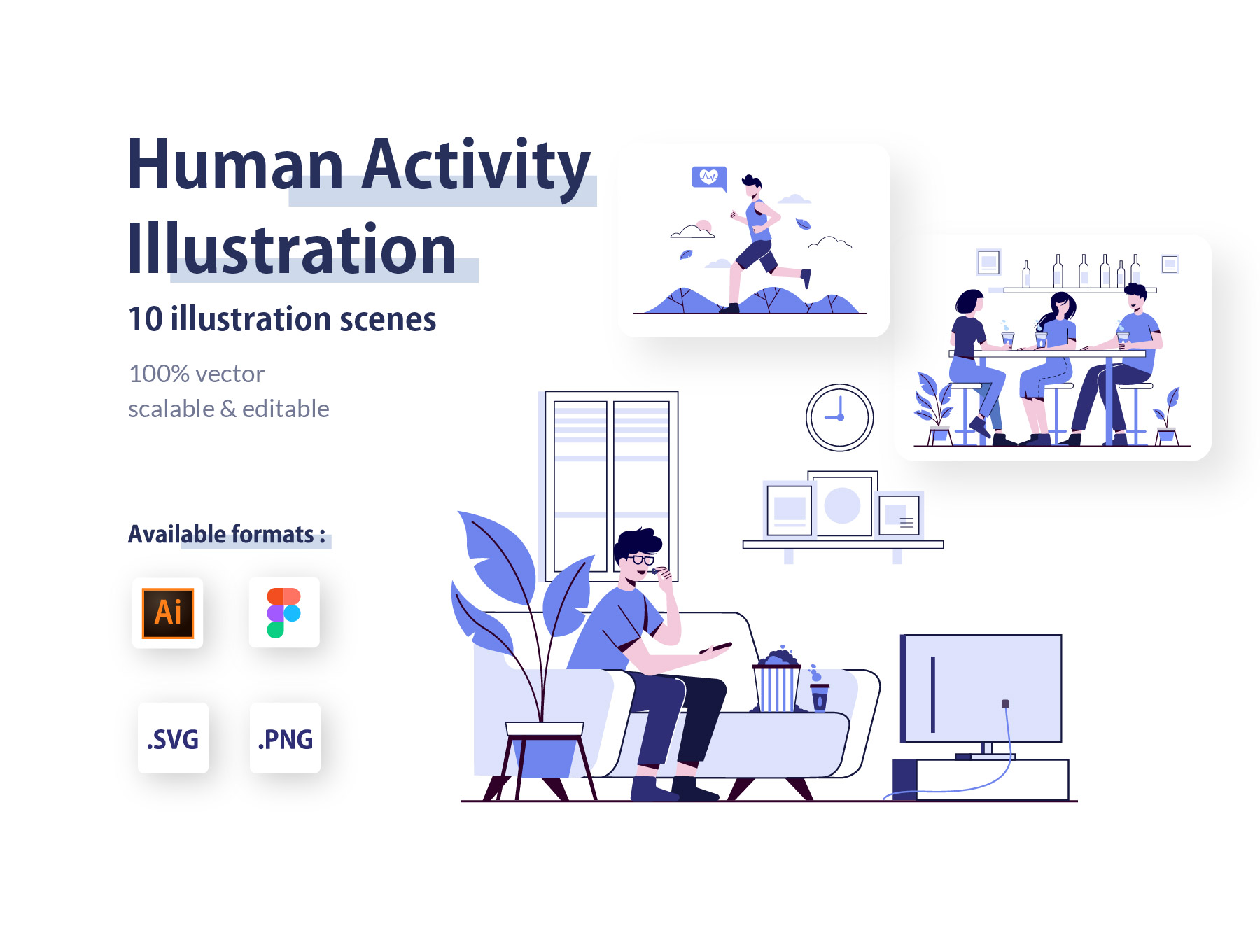 Human Activity Illustration

10 illustration scenes

100% vector
scalable & editable

Available formats :

Ai

.SVG

.PNG